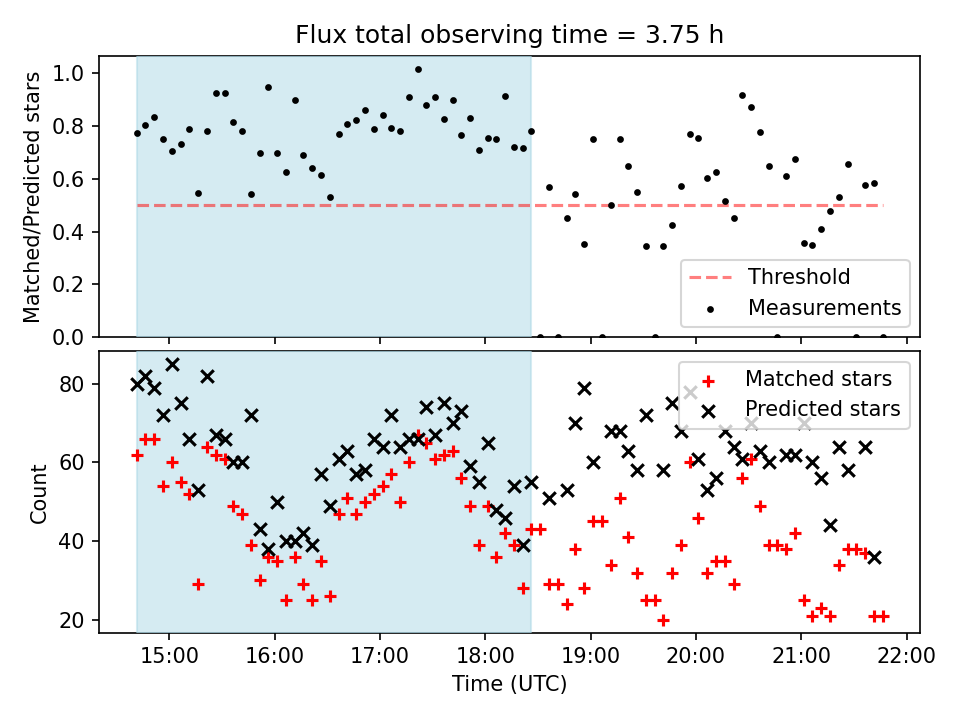 Flux total observing time = 3.75 h

Matched/Predicted stars

1.0
0.8
0.6
0.4
0.2
0.0

Threshold
Measurements

Count

80
60
40
20

Matched stars
Predicted stars

15:00 16:00 17:00 18:00 19:00 20:00 21:00 22:00
Time (UTC)